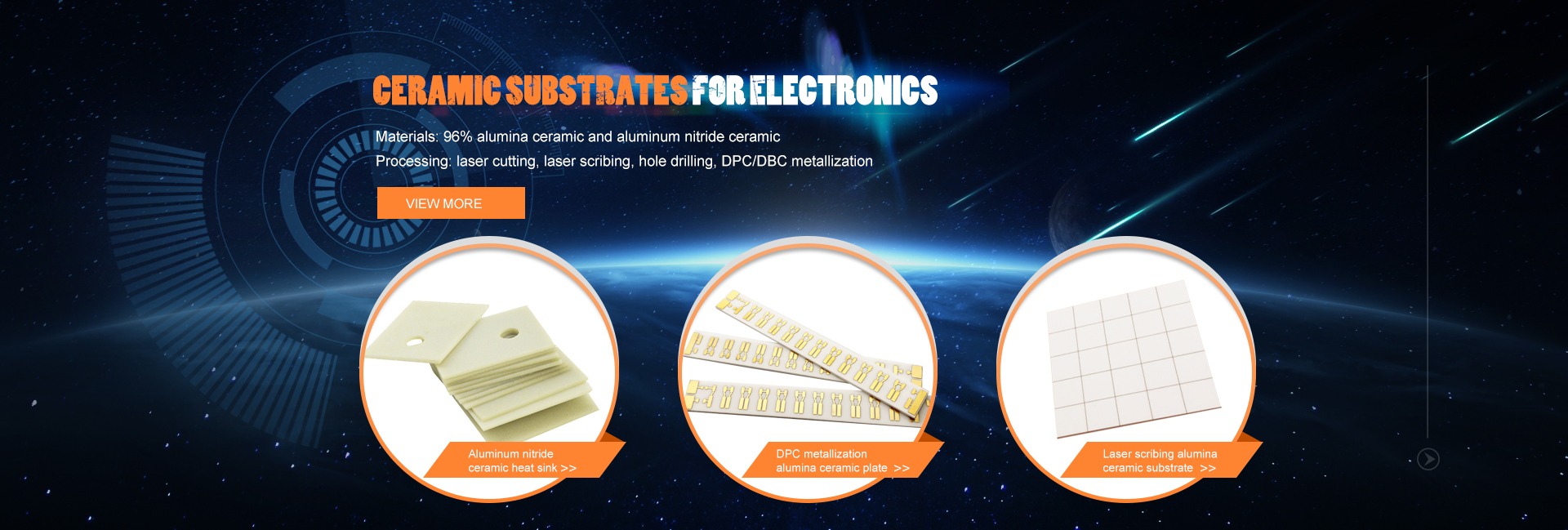 CERAMIC SUBSTRATES FOR ELECTRONICS

Materials: 96% alumina ceramic and aluminum nitride ceramic
Processing: laser cutting, laser scribing, hole drilling, DPC/DBC metallization

VIEW MORE

Aluminum nitride ceramic heat sink >>

DPC metallization alumina ceramic plate >>

Laser scribing alumina ceramic substrate >>